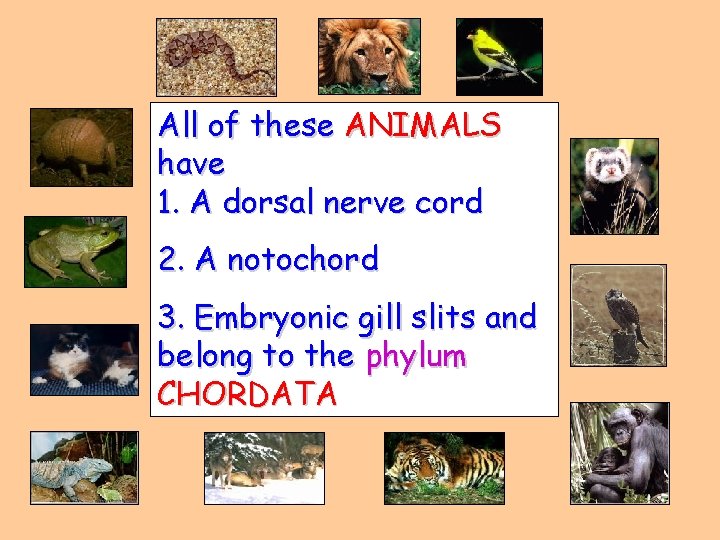 All of these ANIMALS have
1. A dorsal nerve cord

2. A notochord

3. Embryonic gill slits and belong to the phylum CHORDATA